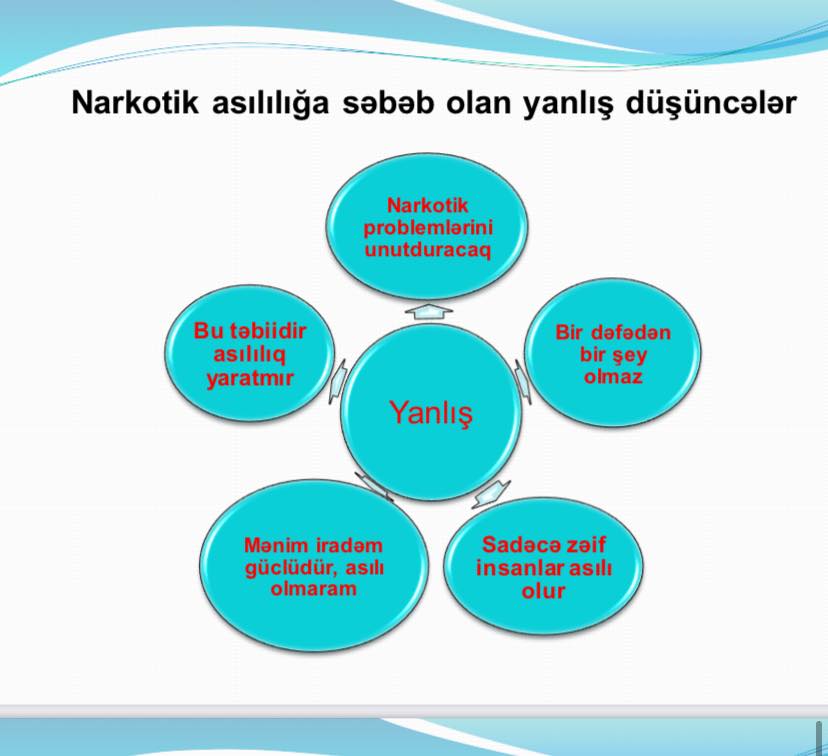 Narkotik asılılığa səbəb olan yanlış düşüncələr

Yanlış

Narkotik problemlərini unutduracaq

Bir dəfədən bir şey olmaz

Sadəcə zəif insanlar asılı olur

Mənim iradəm güclüdür, asılı olmaram

Bu təbiidir asılılıq yaratmır